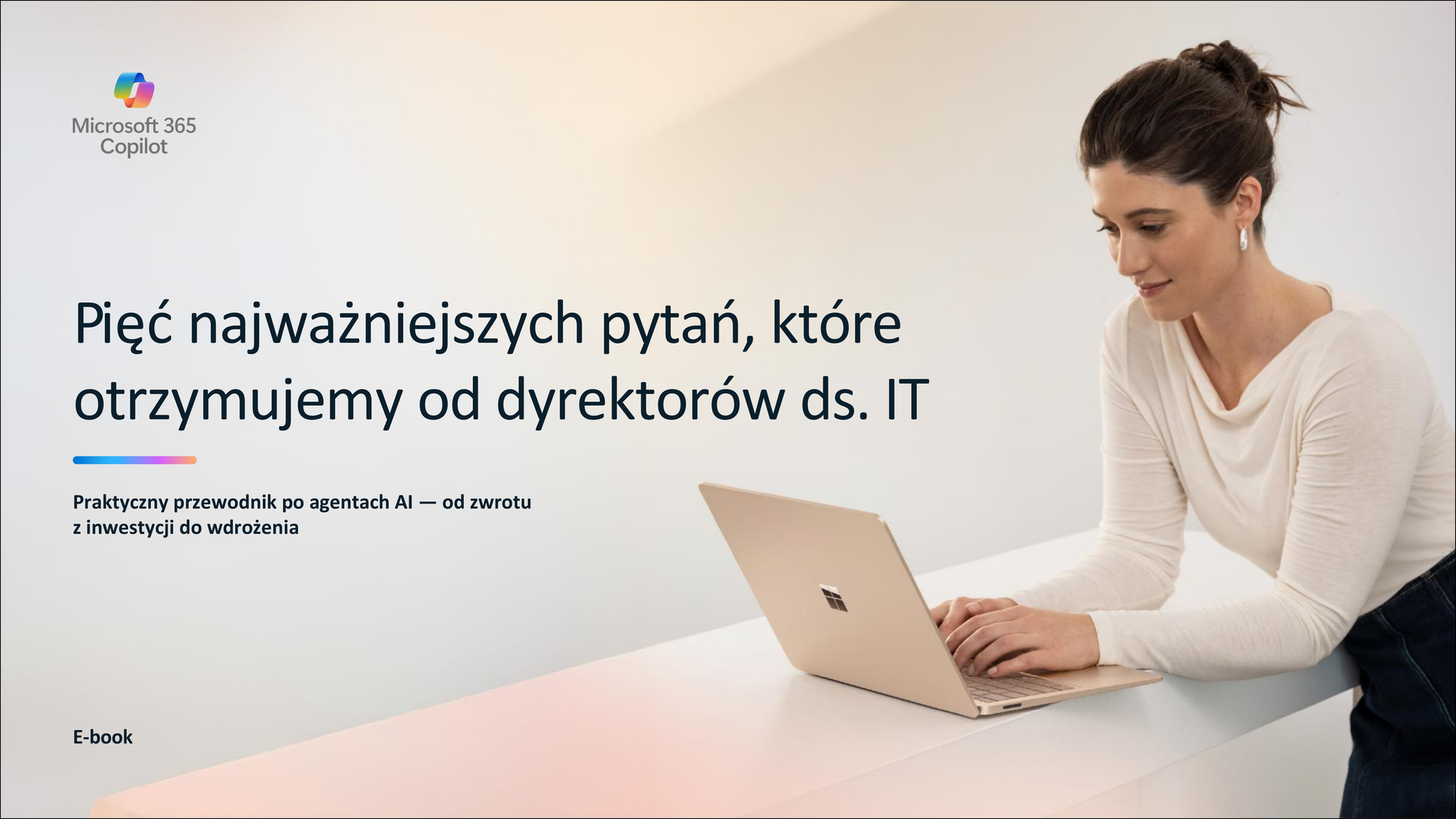 Microsoft 365 Copilot

Pięć najważniejszych pytań, które otrzymujemy od dyrektorów ds. IT

Praktyczny przewodnik po agentach AI — od zwrotu z inwestycji do wdrożenia

E-book